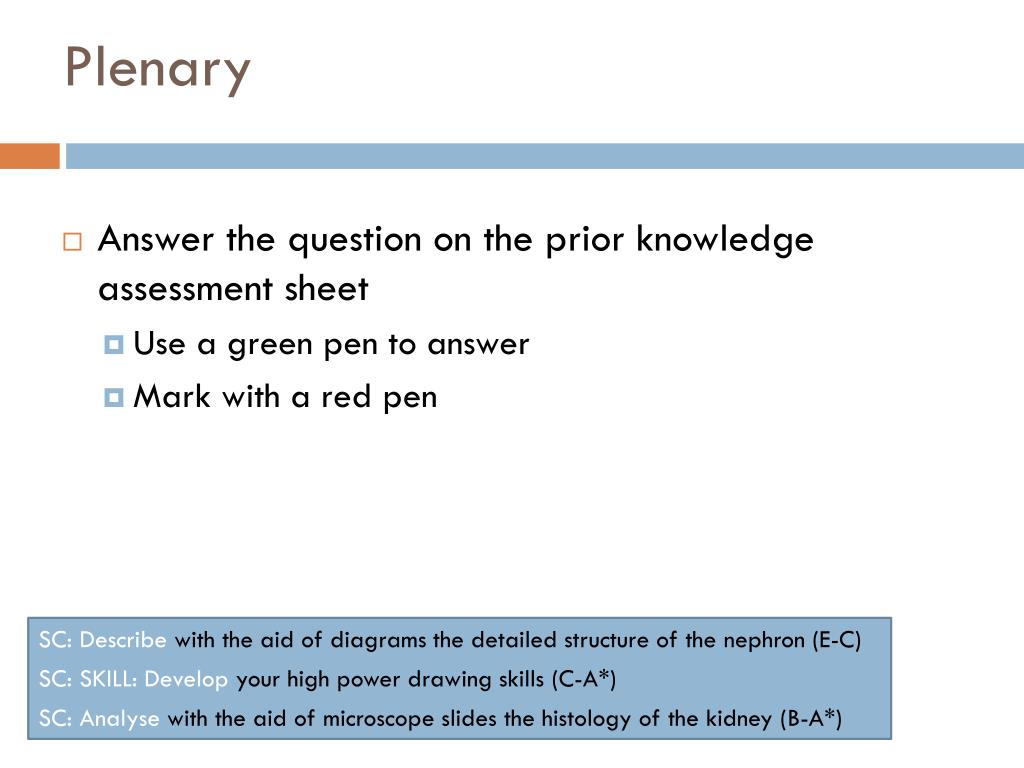 Plenary

Answer the question on the prior knowledge assessment sheet

Use a green pen to answer

Mark with a red pen

SC: Describe with the aid of diagrams the detailed structure of the nephron (E-C)

SC: SKILL: Develop your high power drawing skills (C-A*)

SC: Analyse with the aid of microscope slides the histology of the kidney (B-A*)